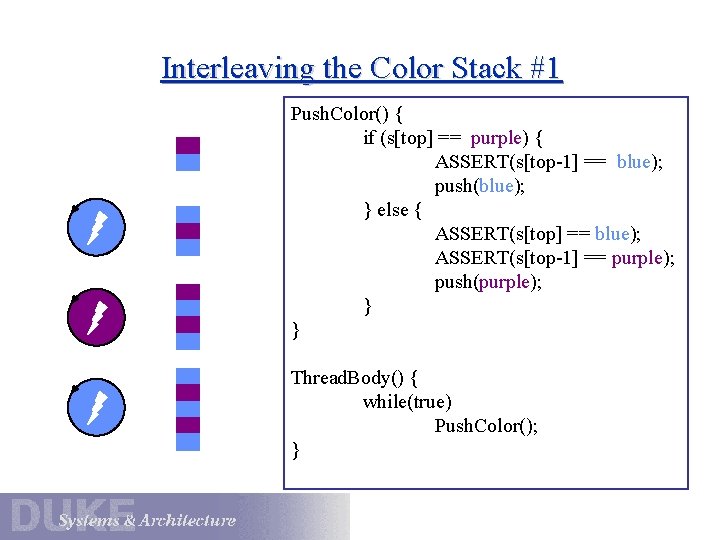 Interleaving the Color Stack #1

PushColor() {
if (s[top] == purple) {
ASSERT(s[top-1] == blue);
push(blue);
} else {
ASSERT(s[top] == blue);
ASSERT(s[top-1] == purple);
push(purple);
}
}

ThreadBody() {
while(true)
PushColor();
}

DUKE Systems & Architecture